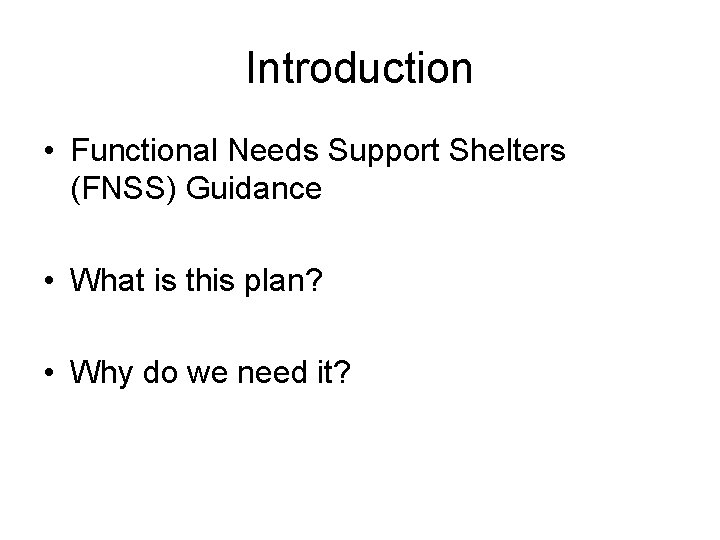 Introduction

• Functional Needs Support Shelters (FNSS) Guidance

• What is this plan?

• Why do we need it?